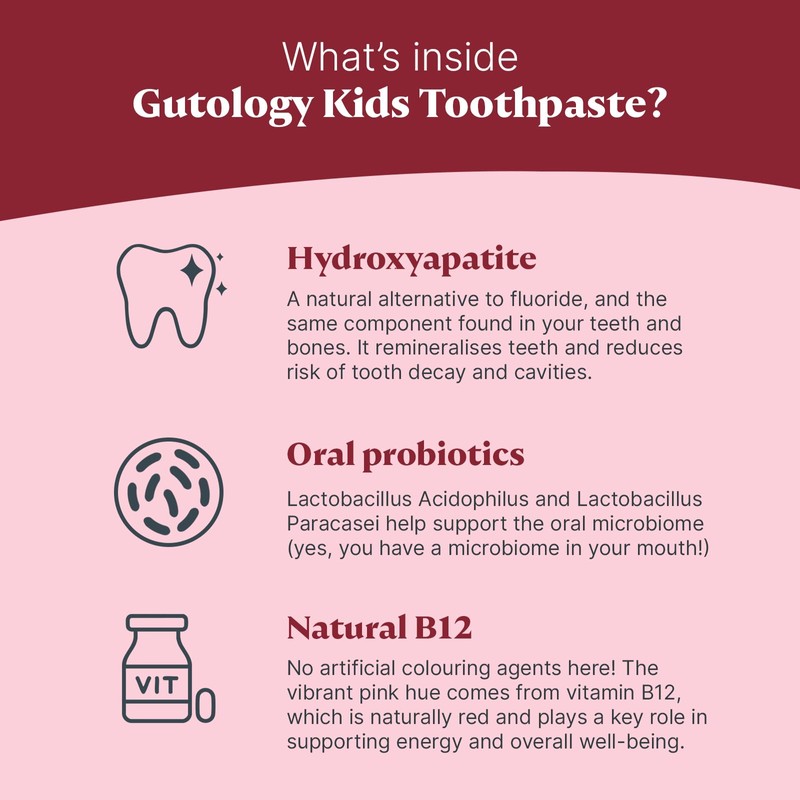 What's inside
Gutology Kids Toothpaste?

Hydroxyapatite

A natural alternative to fluoride, and the same component found in your teeth and bones. It remineralises teeth and reduces risk of tooth decay and cavities.

Oral probiotics

Lactobacillus Acidophilus and Lactobacillus Paracasei help support the oral microbiome (yes, you have a microbiome in your mouth!)

VIT

Natural B12

No artificial colouring agents here! The vibrant pink hue comes from vitamin B12, which is naturally red and plays a key role in supporting energy and overall well-being.